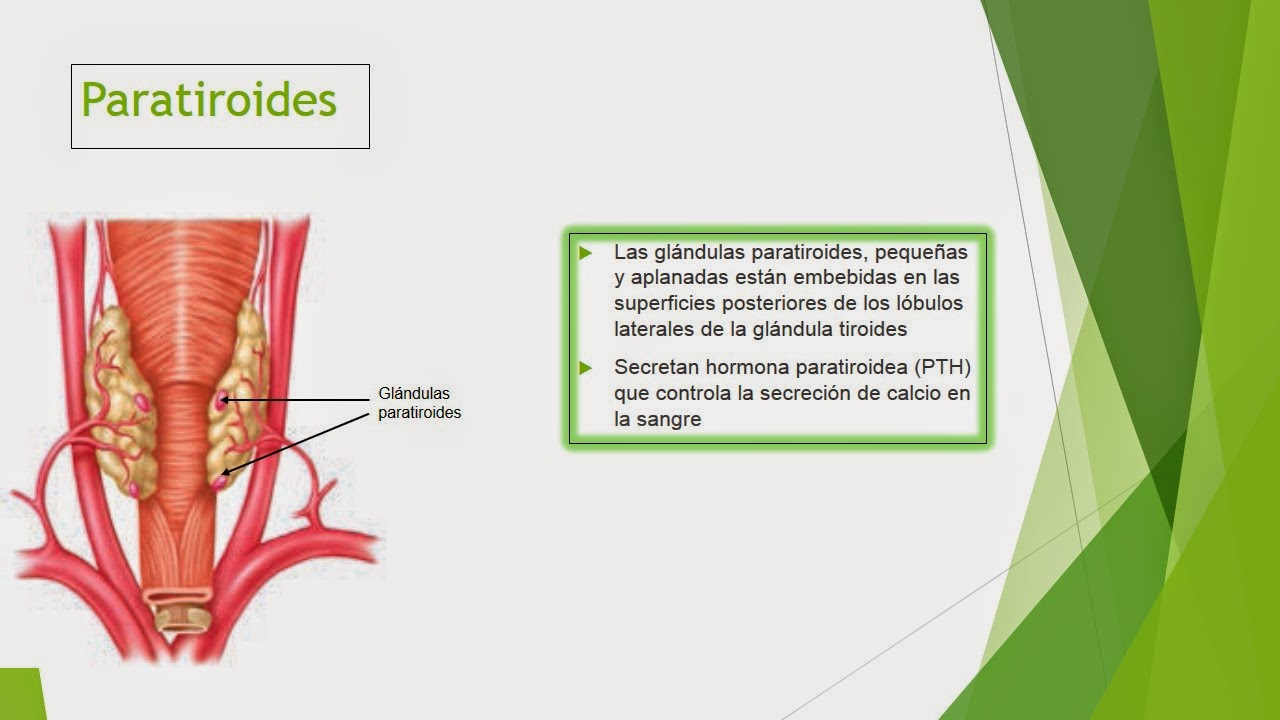 Paratiroides

Glándulas paratiroides

Las glándulas paratiroides, pequeñas y aplanadas están embebidas en las superficies posteriores de los lóbulos laterales de la glándula tiroides

Secretan hormona paratiroidea (PTH) que controla la secreción de calcio en la sangre